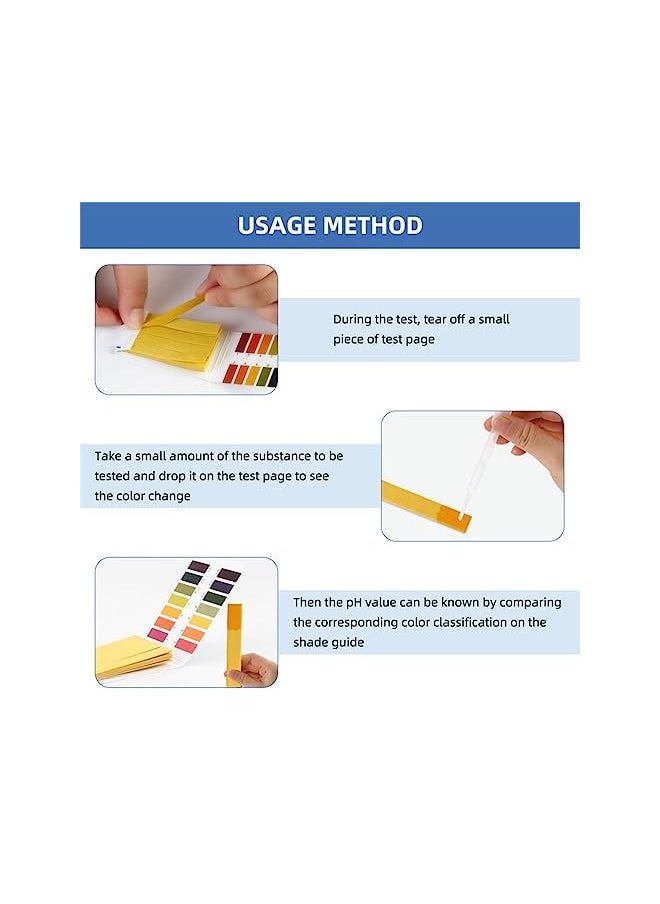 USAGE METHOD

During the test, tear off a small piece of test page

Take a small amount of the substance to be tested and drop it on the test page to see the color change

Then the pH value can be known by comparing the corresponding color classification on the shade guide